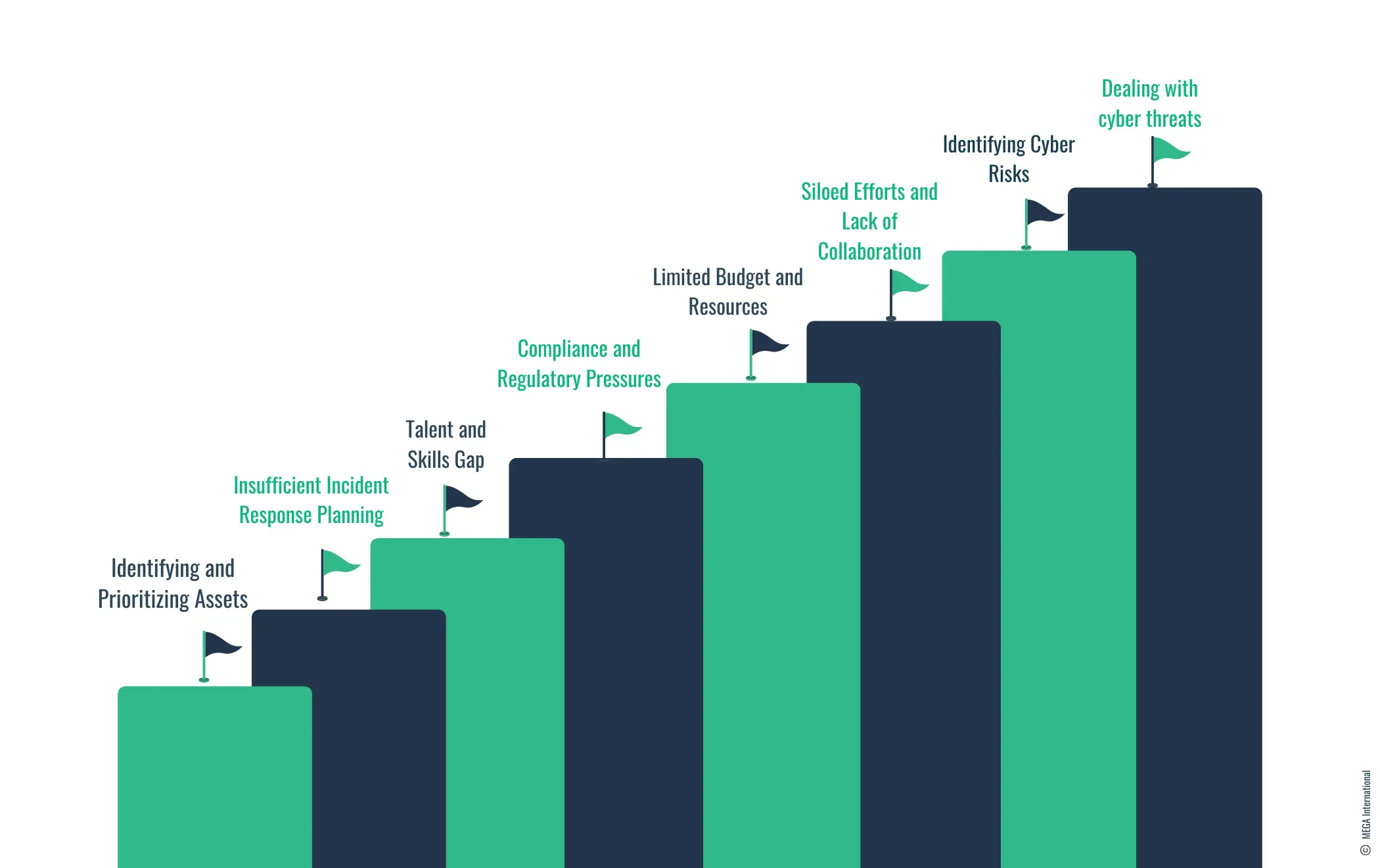 Identifying and Prioritizing Assets

Insufficient Incident Response Planning

Talent and Skills Gap

Compliance and Regulatory Pressures

Limited Budget and Resources

Siloed Efforts and Lack of Collaboration

Identifying Cyber Risks

Dealing with cyber threats

© MEGA International